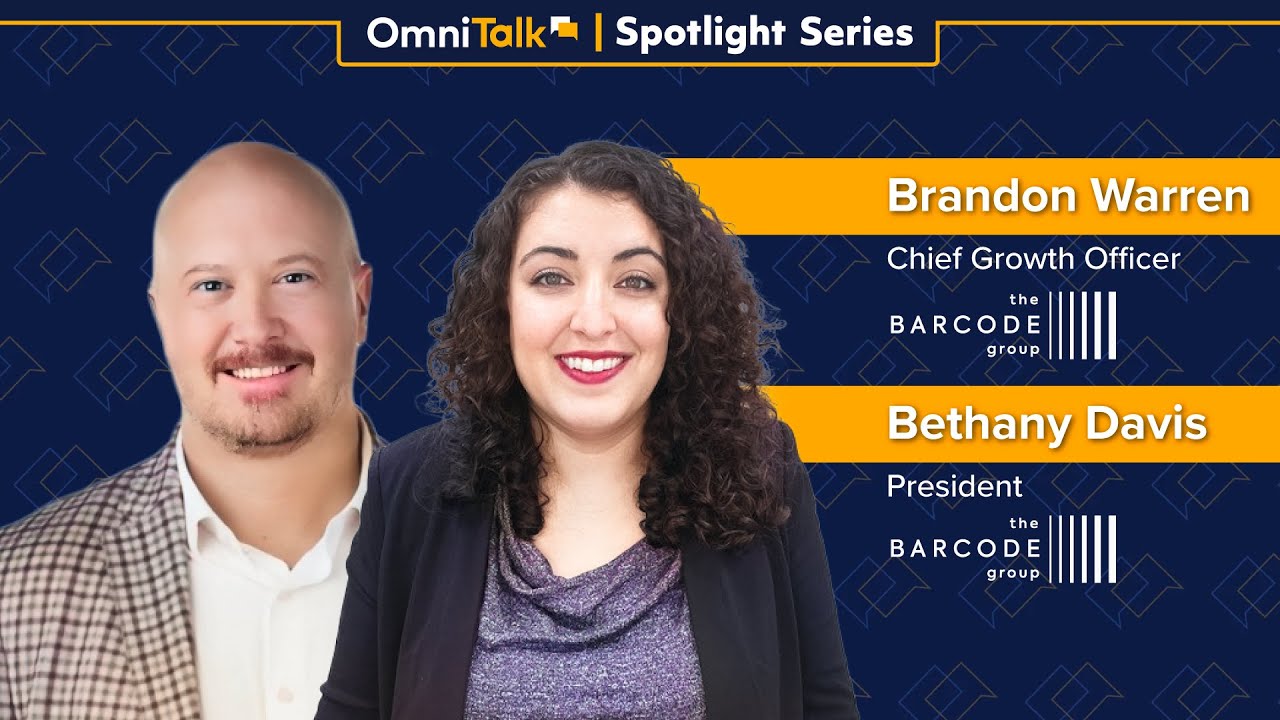 OmniTalk | Spotlight Series

Brandon Warren
Chief Growth Officer
the BARCODE group

Bethany Davis
President
the BARCODE group